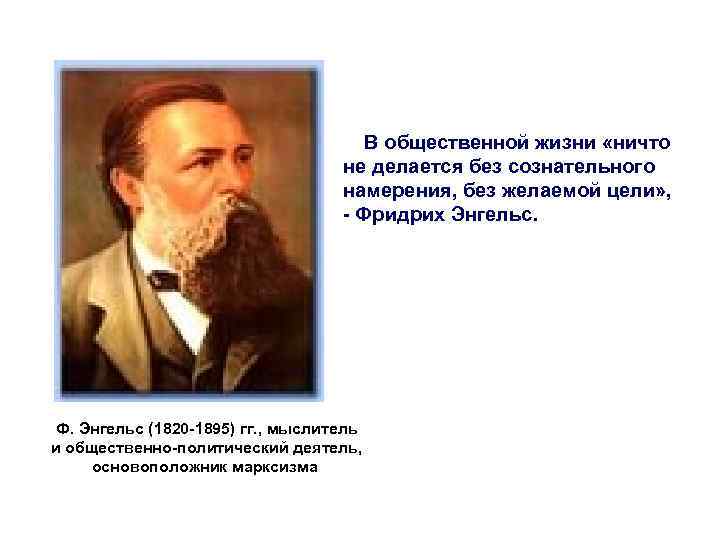 В общественной жизни «ничто не делается без сознательного намерения, без желаемой цели», - Фридрих Энгельс.

Ф. Энгельс (1820-1895) гг., мыслитель и общественно-политический деятель, основоположник марксизма